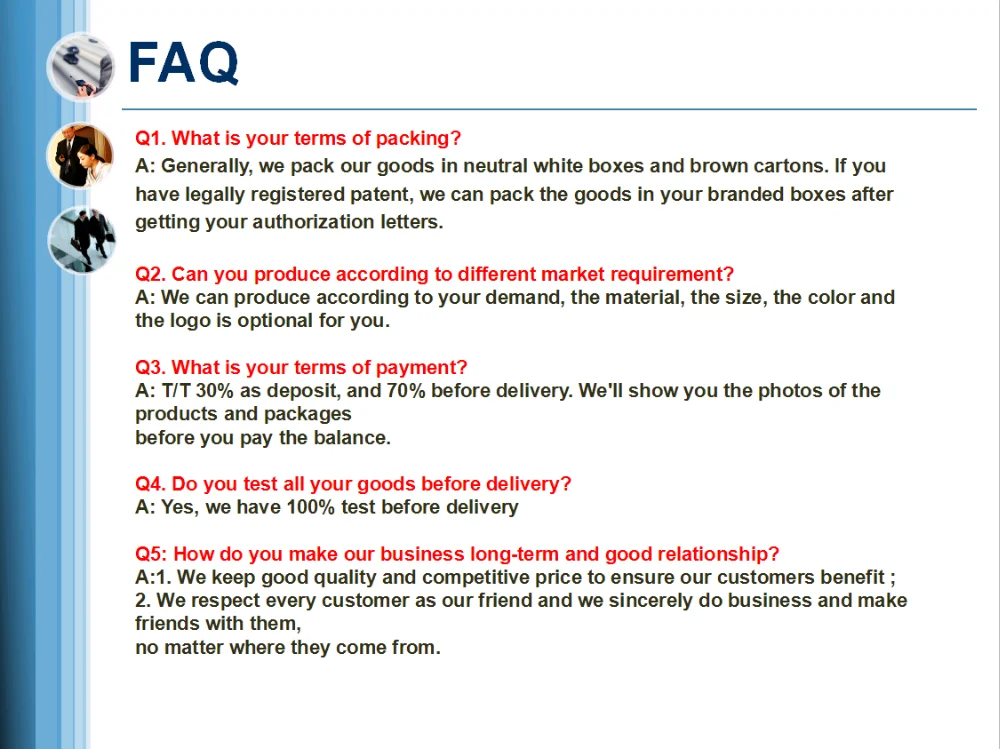 FAQ

Q1. What is your terms of packing?
A: Generally, we pack our goods in neutral white boxes and brown cartons. If you have legally registered patent, we can pack the goods in your branded boxes after getting your authorization letters.

Q2. Can you produce according to different market requirement?
A: We can produce according to your demand, the material, the size, the color and the logo is optional for you.

Q3. What is your terms of payment?
A: T/T 30% as deposit, and 70% before delivery. We'll show you the photos of the products and packages
before you pay the balance.

Q4. Do you test all your goods before delivery?
A: Yes, we have 100% test before delivery

Q5: How do you make our business long-term and good relationship?
A:1. We keep good quality and competitive price to ensure our customers benefit ;
2. We respect every customer as our friend and we sincerely do business and make friends with them,
no matter where they come from.